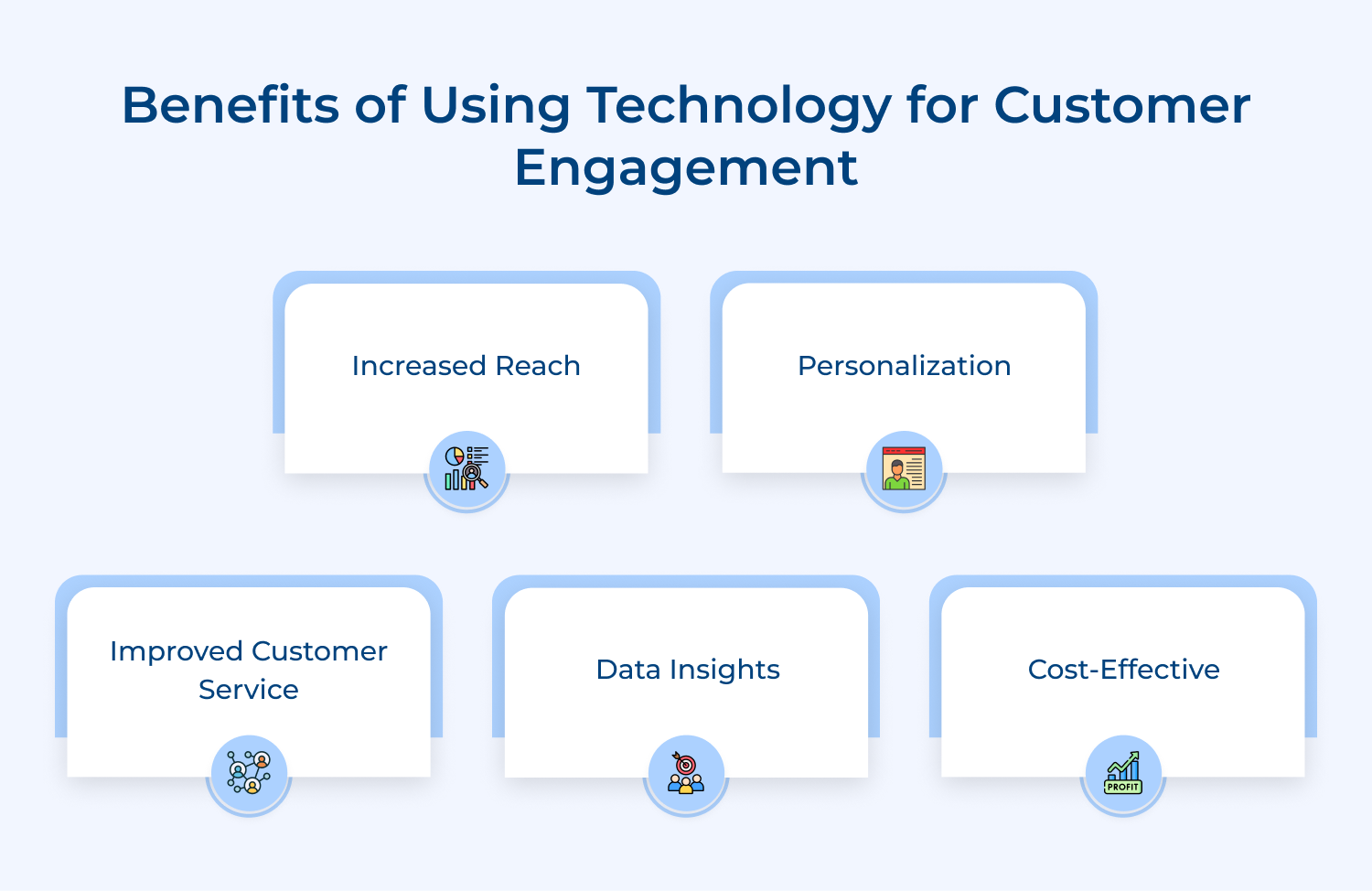 Benefits of Using Technology for Customer Engagement

Increased Reach

Personalization

Improved Customer Service

Data Insights

Cost-Effective

PROFIT